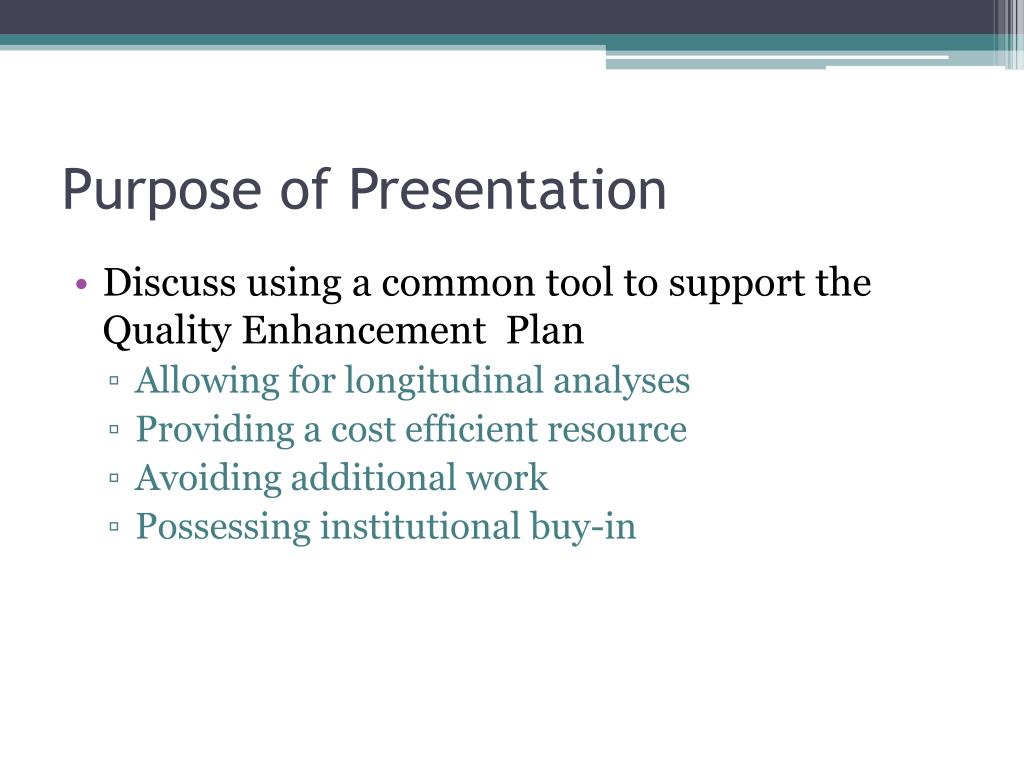 Purpose of Presentation

• Discuss using a common tool to support the Quality Enhancement Plan
▫ Allowing for longitudinal analyses
▫ Providing a cost efficient resource
▫ Avoiding additional work
▫ Possessing institutional buy-in